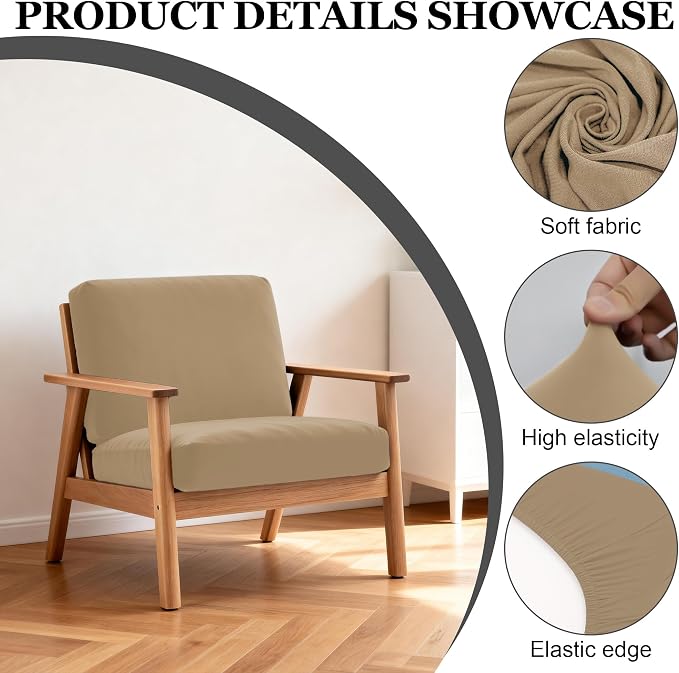 PRODUCT DETAILS SHOWCASE

Soft fabric

High elasticity

Elastic edge